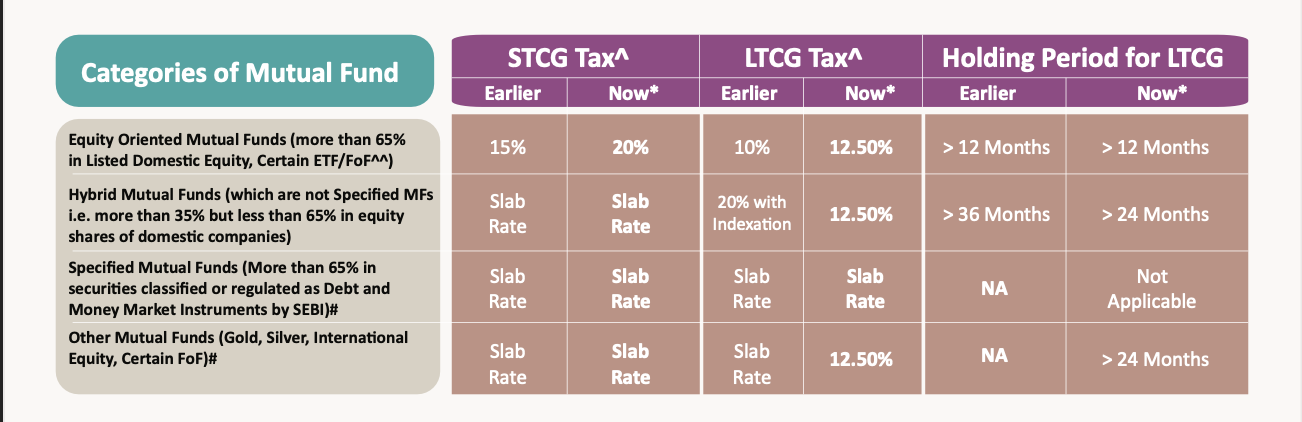 | Categories of Mutual Fund | STCG Tax^ Earlier | STCG Tax^ Now* | LTCG Tax^ Earlier | LTCG Tax^ Now* | Holding Period for LTCG Earlier | Holding Period for LTCG Now* |
|---|---|---|---|---|---|---|
| Equity Oriented Mutual Funds (more than 65% in Listed Domestic Equity, Certain ETF/FoF^^) | 15% | 20% | 10% | 12.50% | > 12 Months | > 12 Months |
| Hybrid Mutual Funds (which are not Specified MFs i.e. more than 35% but less than 65% in equity shares of domestic companies) | Slab Rate | Slab Rate | 20% with Indexation | 12.50% | > 36 Months | > 24 Months |
| Specified Mutual Funds (More than 65% in securities classified or regulated as Debt and Money Market Instruments by SEBI)# | Slab Rate | Slab Rate | Slab Rate | Slab Rate | NA | Not Applicable |
| Other Mutual Funds (Gold, Silver, International Equity, Certain FoF)# | Slab Rate | Slab Rate | Slab Rate | 12.50% | NA | > 24 Months |